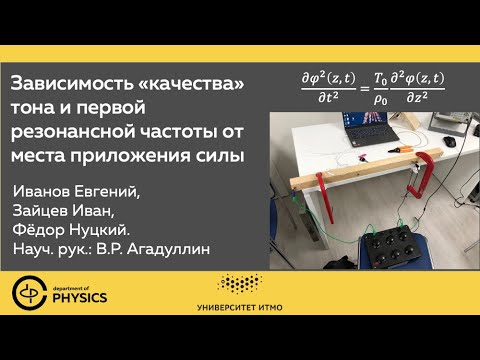 Зависимость «качества» тона и первой резонансной частоты от места приложения силы

$\frac{\partial \varphi^2(z,t)}{\partial t^2} = \frac{T_0}{\rho_0}\frac{\partial^2 \varphi(z,t)}{\partial z^2}$

Иванов Евгений,
Зайцев Иван,
Фёдор Нуцкий.
Науч. рук.: В.Р. Агадуллин

department of PHYSICS

УНИВЕРСИТЕТ ИТМО